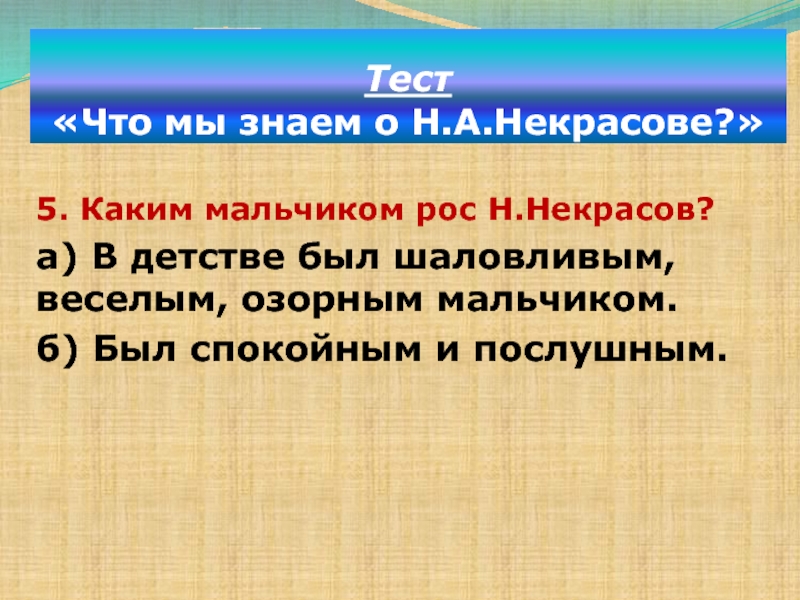 Тест
«Что мы знаем о Н.А.Некрасове?»

5. Каким мальчиком рос Н.Некрасов?

а) В детстве был шаловливым, веселым, озорным мальчиком.

б) Был спокойным и послушным.